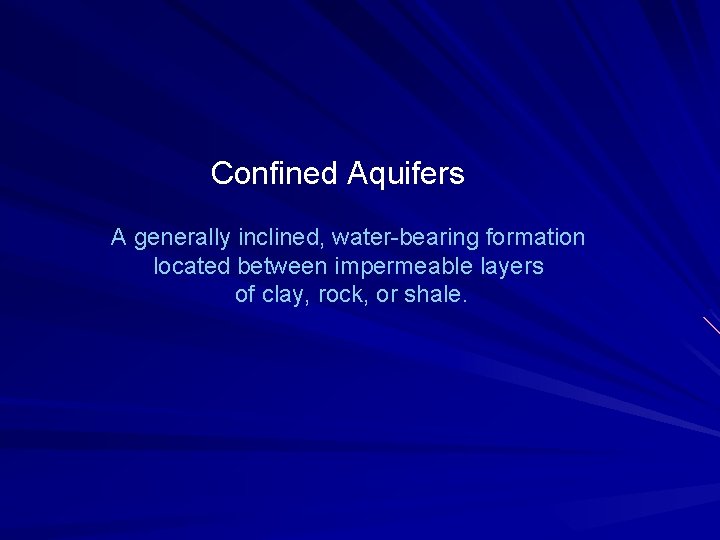 Confined Aquifers

A generally inclined, water-bearing formation located between impermeable layers of clay, rock, or shale.